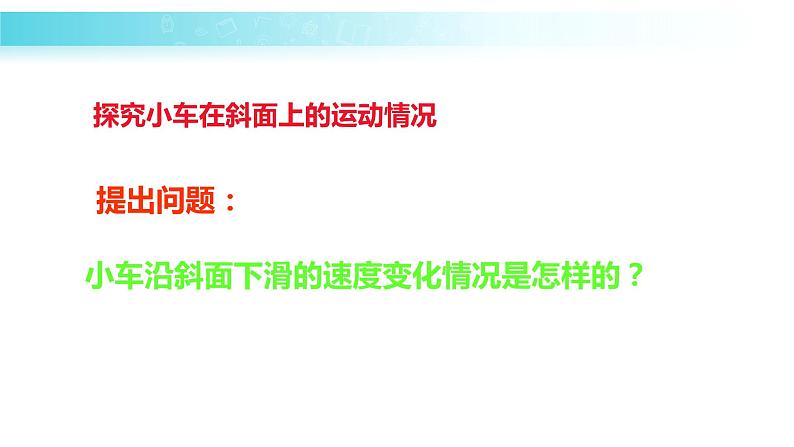 探究小车在斜面上的运动情况

提出问题：

小车沿斜面下滑的速度变化情况是怎样的？